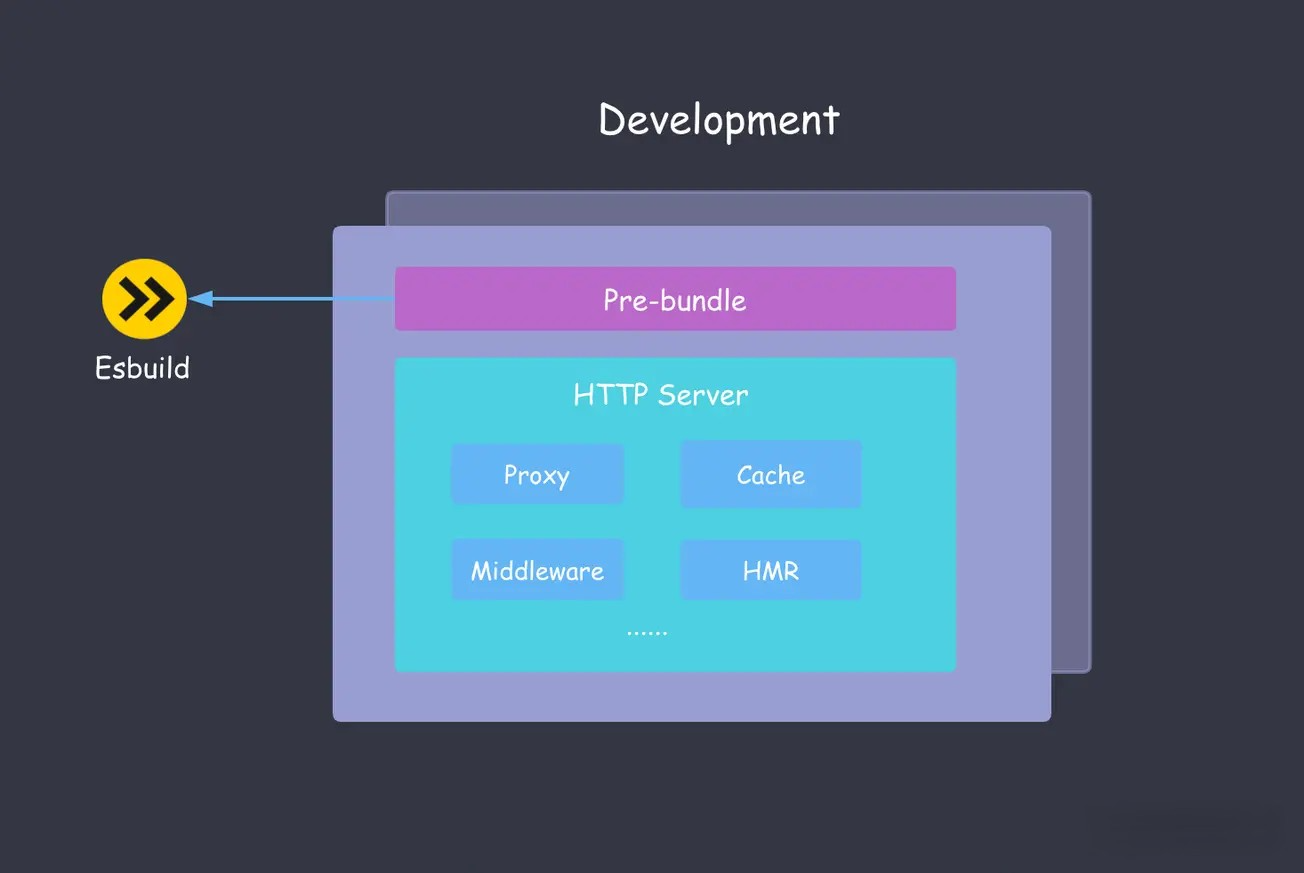 Development

Esbuild

Pre-bundle

HTTP Server

Proxy

Cache

Middleware

HMR

......